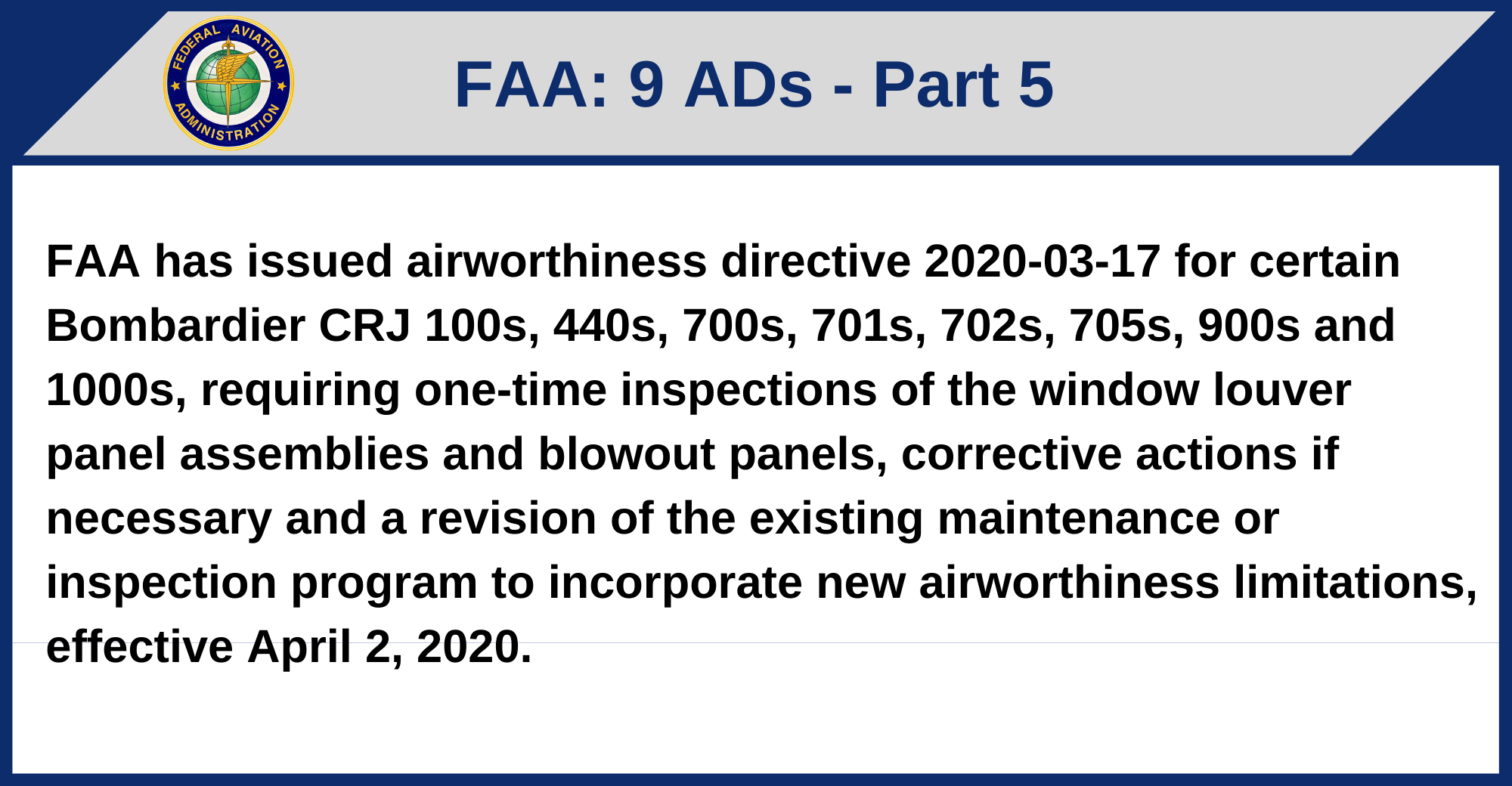 FEDERAL AVIATION ADMINISTRATION

FAA: 9 ADs - Part 5

FAA has issued airworthiness directive 2020-03-17 for certain Bombardier CRJ 100s, 440s, 700s, 701s, 702s, 705s, 900s and 1000s, requiring one-time inspections of the window louver panel assemblies and blowout panels, corrective actions if necessary and a revision of the existing maintenance or inspection program to incorporate new airworthiness limitations, effective April 2, 2020.